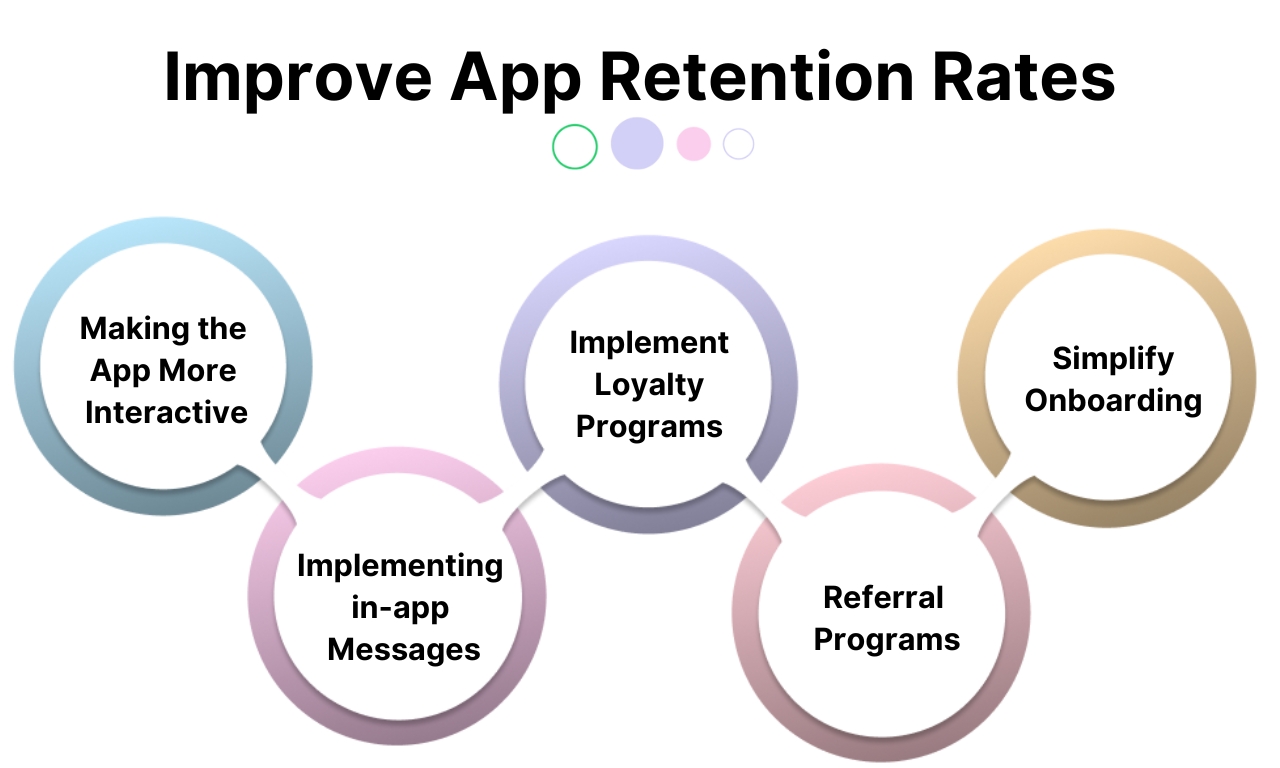 Improve App Retention Rates

Making the App More Interactive

Implementing in-app Messages

Implement Loyalty Programs

Referral Programs

Simplify Onboarding